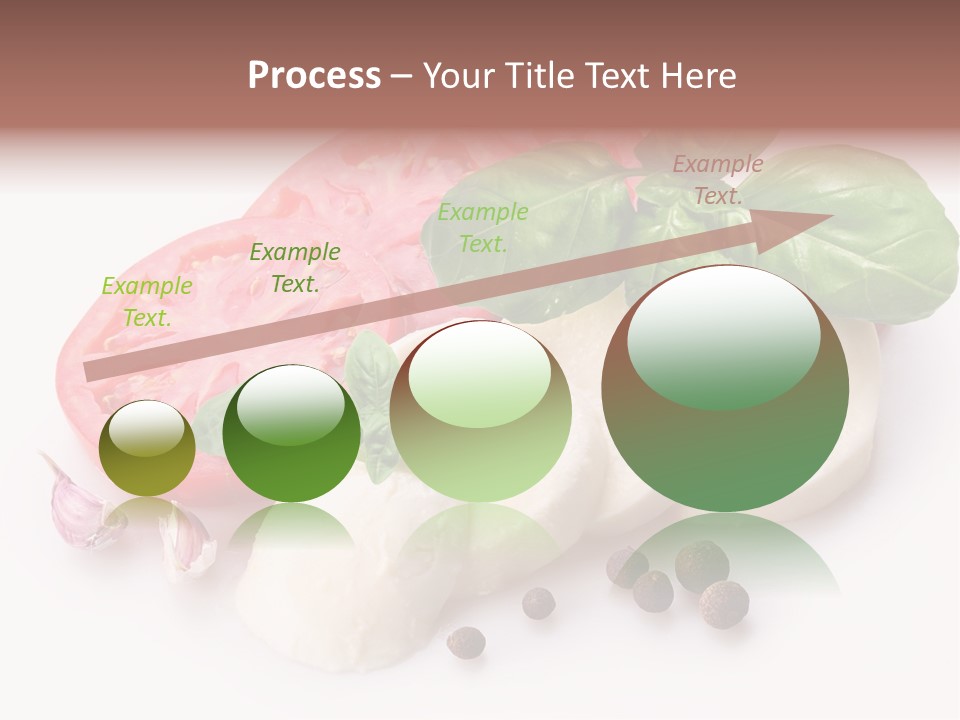 Process – Your Title Text Here

Example Text.

Example Text.

Example Text.

Example Text.